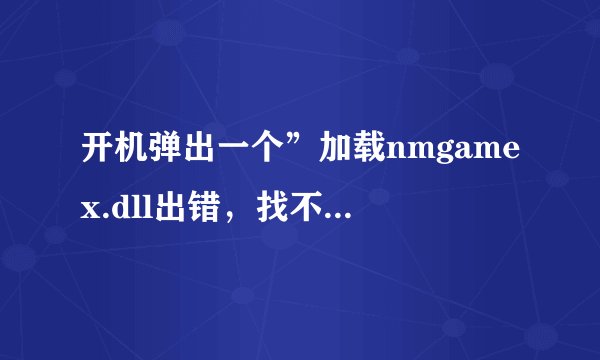 开机弹出一个”加载nmgamex.dll出错，找不...